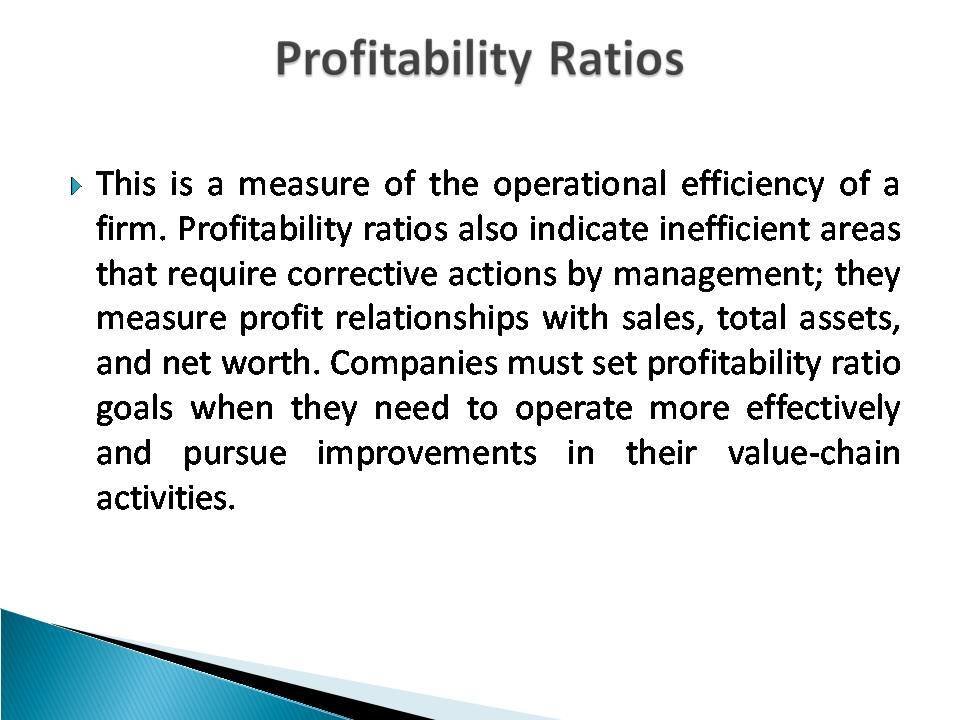 Profitability Ratios

This is a measure of the operational efficiency of a firm. Profitability ratios also indicate inefficient areas that require corrective actions by management; they measure profit relationships with sales, total assets, and net worth. Companies must set profitability ratio goals when they need to operate more effectively and pursue improvements in their value-chain activities.